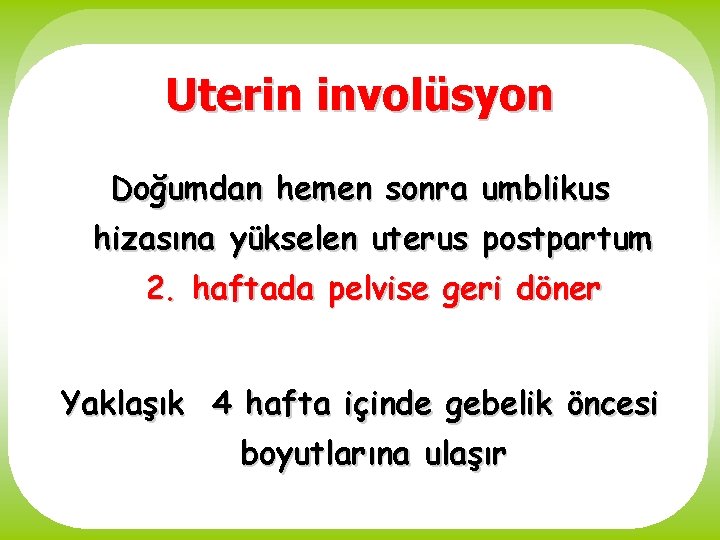 Uterin involüsyon

Doğumdan hemen sonra umblikus hizasına yükselen uterus postpartum 2. haftada pelvise geri döner

Yaklaşık 4 hafta içinde gebelik öncesi boyutlarına ulaşır